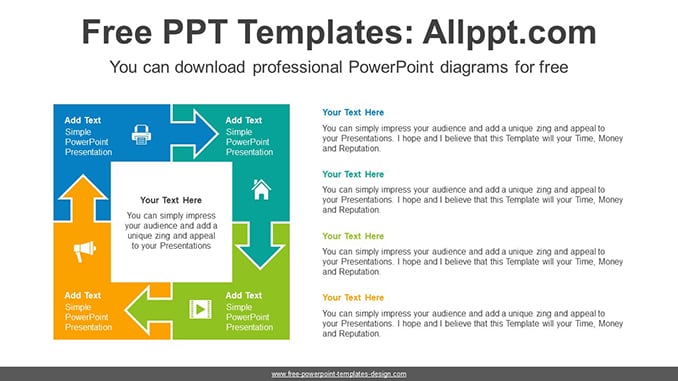 Free PPT Templates: Allppt.com

You can download professional PowerPoint diagrams for free

Add Text
Simple PowerPoint Presentation

Add Text
Simple PowerPoint Presentation

Your Text Here
You can simply impress your audience and add a unique zing and appeal to your Presentations

Add Text
Simple PowerPoint Presentation

Add Text
Simple PowerPoint Presentation

Your Text Here
You can simply impress your audience and add a unique zing and appeal to your Presentations. I hope and I believe that this Template will your Time, Money and Reputation.

Your Text Here
You can simply impress your audience and add a unique zing and appeal to your Presentations. I hope and I believe that this Template will your Time, Money and Reputation.

Your Text Here
You can simply impress your audience and add a unique zing and appeal to your Presentations. I hope and I believe that this Template will your Time, Money and Reputation.

Your Text Here
You can simply impress your audience and add a unique zing and appeal to your Presentations. I hope and I believe that this Template will your Time, Money and Reputation.

www.free-powerpoint-templates-design.com